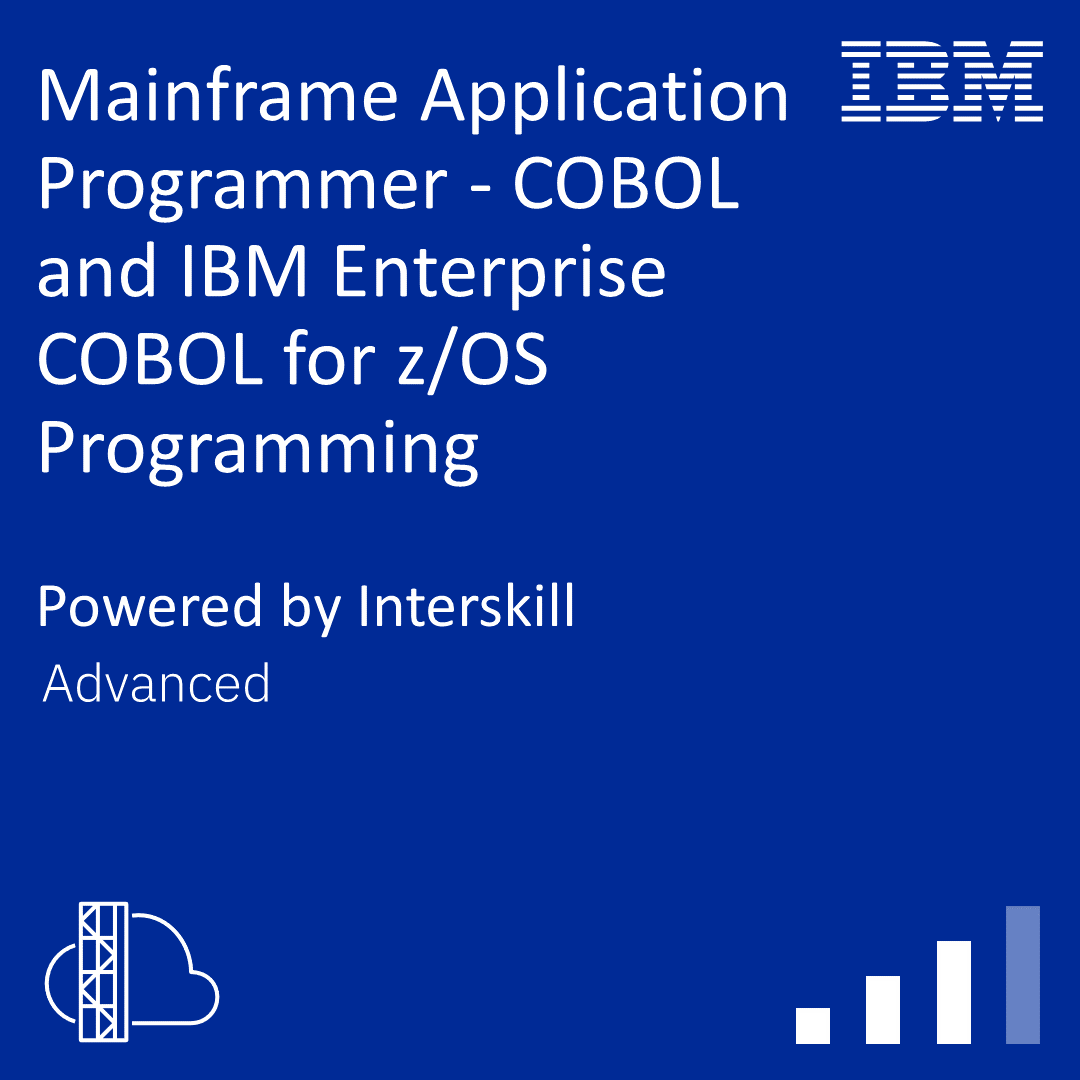 Mainframe Application Programmer - COBOL and IBM Enterprise COBOL for z/OS Programming

IBM

Powered by Interskill

Advanced